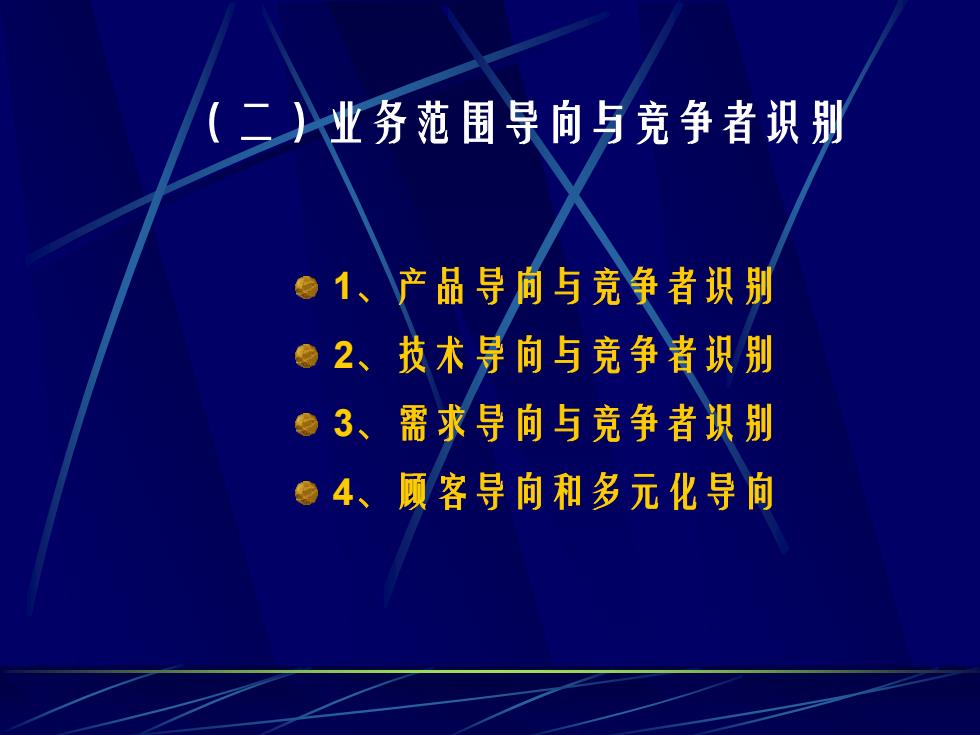 （二）业务范围导向与竞争者识别

1、产品导向与竞争者识别

2、技术导向与竞争者识别

3、需求导向与竞争者识别

4、顾客导向和多元化导向